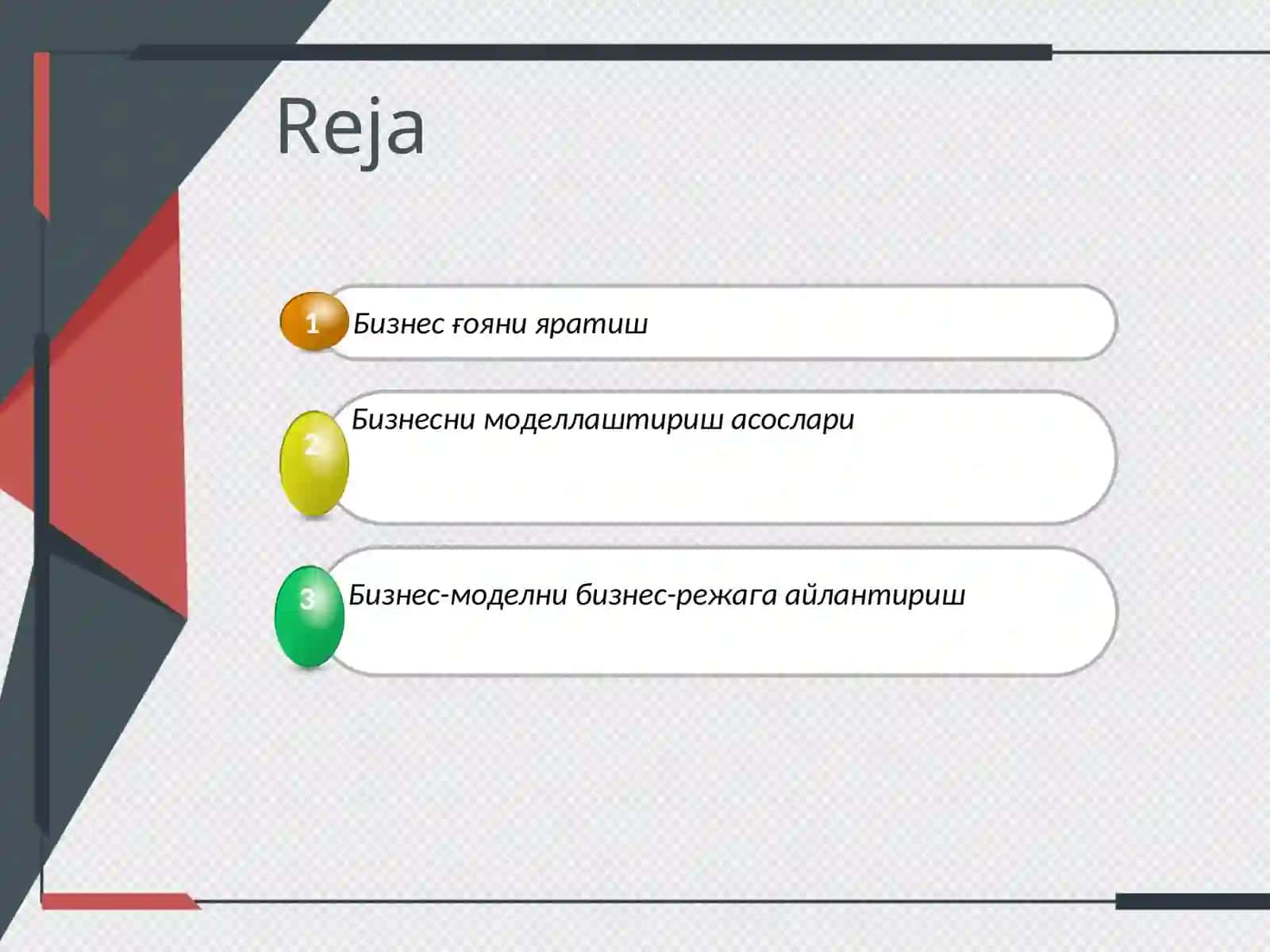 Reja

1 Бизнес ғояни яратиш

2 Бизнесни моделлаштириш асослари

3 Бизнес-моделни бизнес-режага айлантириш